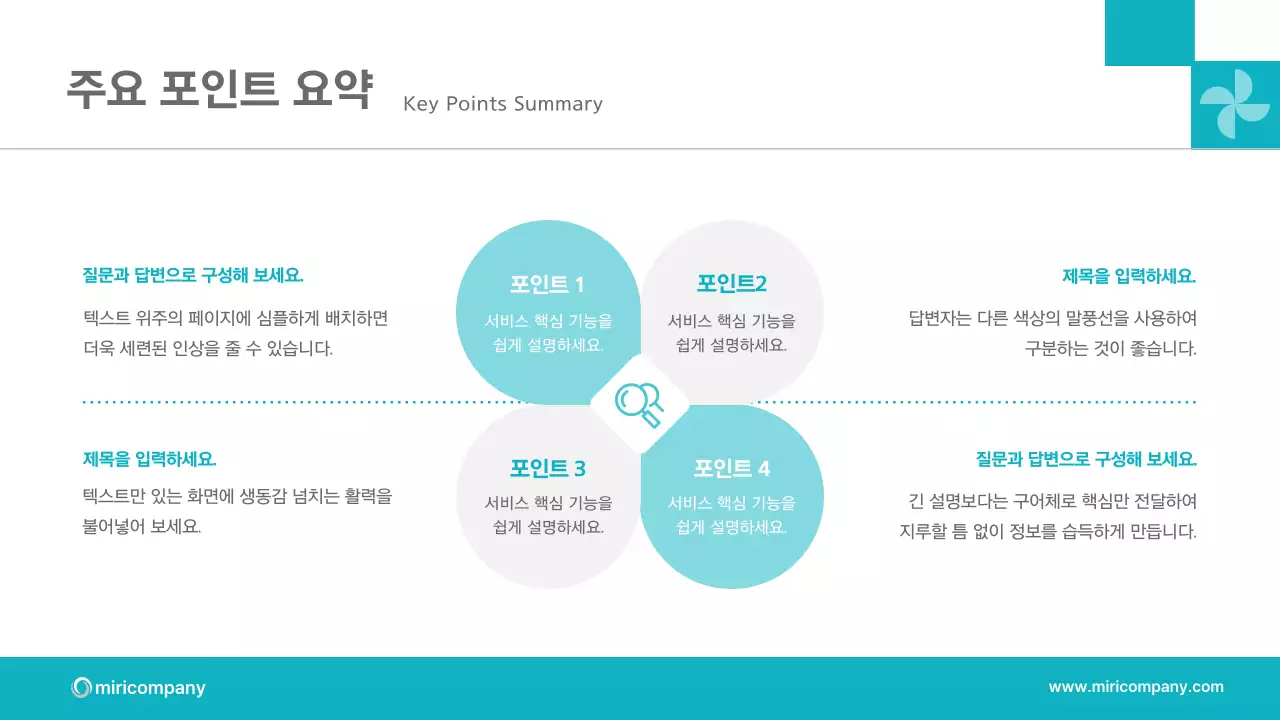 주요 포인트 요약 Key Points Summary

질문과 답변으로 구성해 보세요.

텍스트 위주의 페이지에 심플하게 배치하면 더욱 세련된 인상을 줄 수 있습니다.

포인트 1
서비스 핵심 기능을 쉽게 설명하세요.

포인트2
서비스 핵심 기능을 쉽게 설명하세요.

제목을 입력하세요.

답변자는 다른 색상의 말풍선을 사용하여 구분하는 것이 좋습니다.

제목을 입력하세요.

텍스트만 있는 화면에 생동감 넘치는 활력을 불어넣어 보세요.

포인트 3
서비스 핵심 기능을 쉽게 설명하세요.

포인트 4
서비스 핵심 기능을 쉽게 설명하세요.

질문과 답변으로 구성해 보세요.

긴 설명보다는 구어체로 핵심만 전달하여 지루할 틈 없이 정보를 습득하게 만듭니다.

miricompany

www.miricompany.com